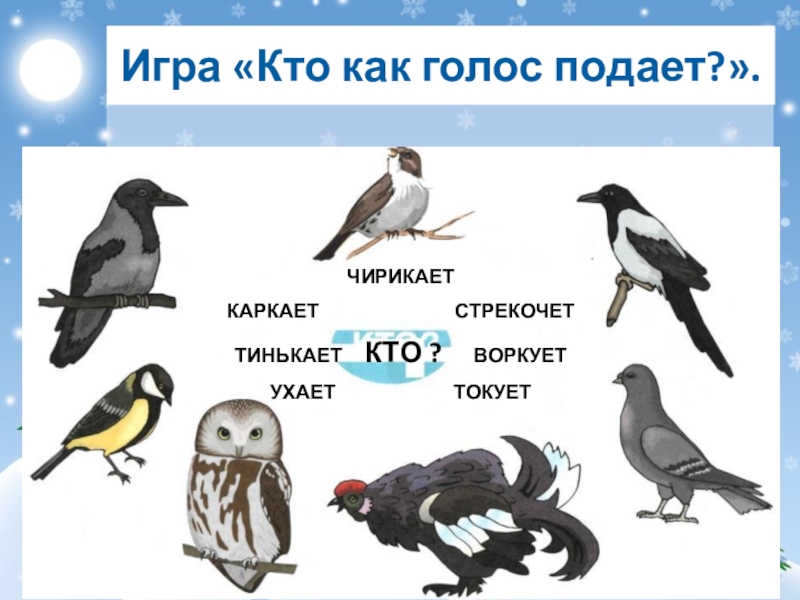 Игра «Кто как голос подает?».

ЧИРИКАЕТ

КАРКАЕТ

СТРЕКОЧЕТ

ТИНЬКАЕТ

КТО ?

ВОРКУЕТ

УХАЕТ

ТОКУЕТ